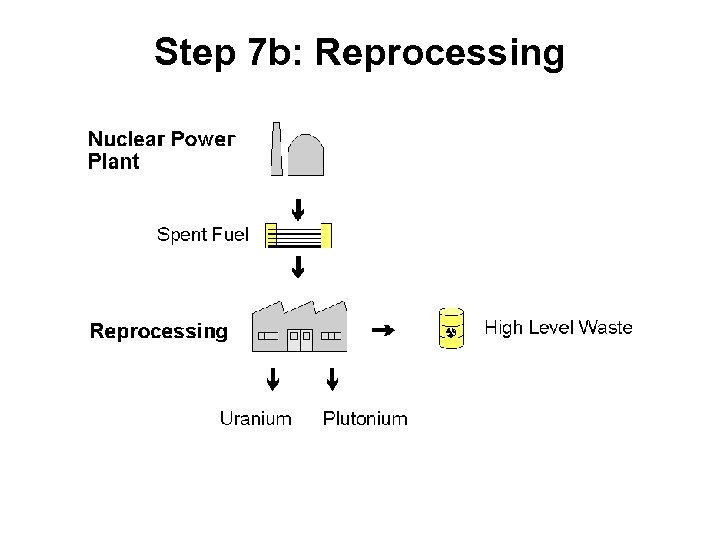 Step 7b: Reprocessing

Nuclear Power Plant

Spent Fuel

Reprocessing

High Level Waste

Uranium

Plutonium